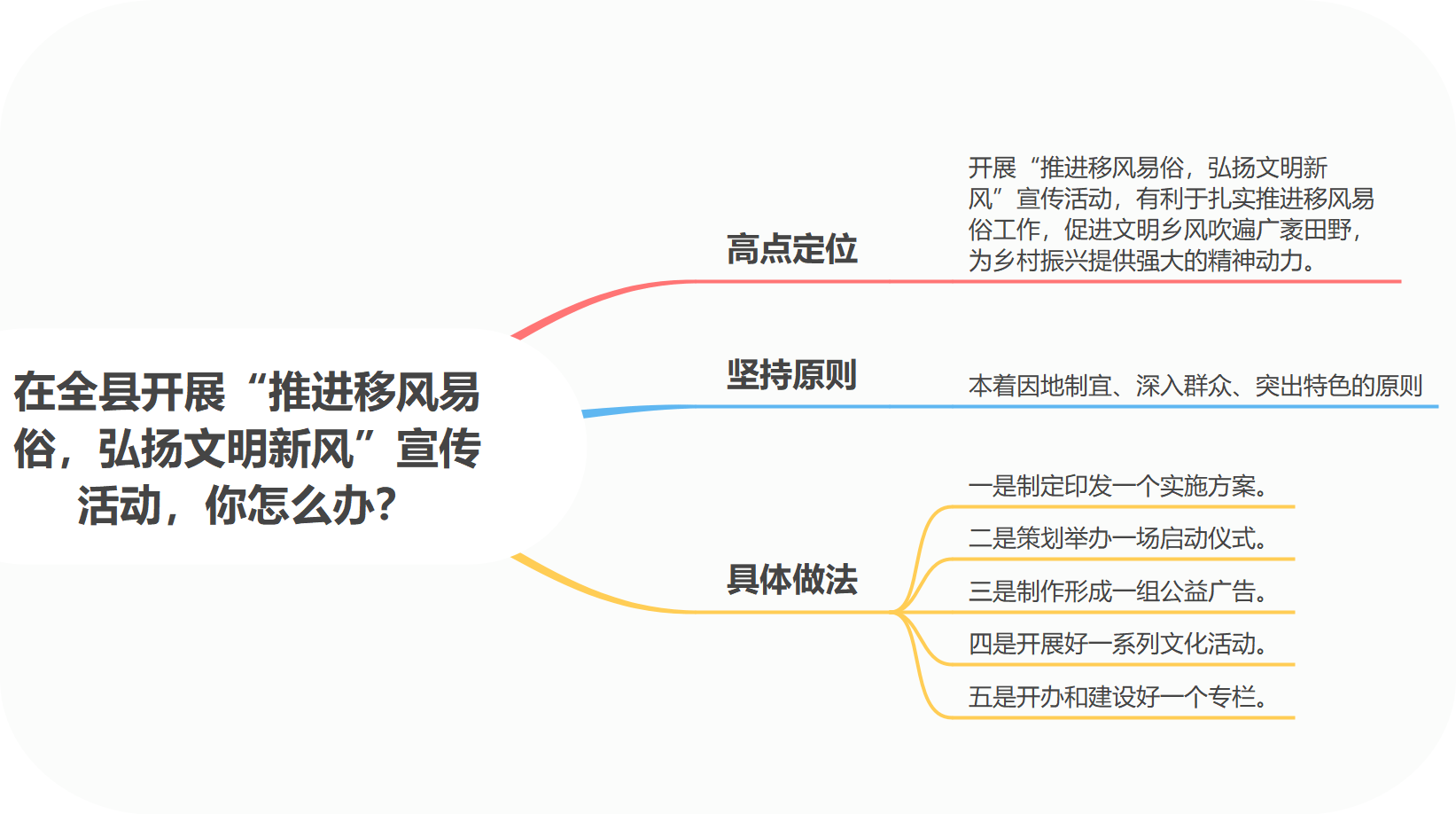 在全县开展“推进移风易俗，弘扬文明新风”宣传活动，你怎么办?

高点定位

开展“推进移风易俗，弘扬文明新风”宣传活动，有利于扎实推进移风易俗工作，促进文明乡风吹遍广袤田野，为乡村振兴提供强大的精神动力。

坚持原则

本着因地制宜、深入群众、突出特色的原则

具体做法

一是制定印发一个实施方案。

二是策划举办一场启动仪式。

三是制作形成一组公益广告。

四是开展好一系列文化活动。

五是开办和建设好一个专栏。